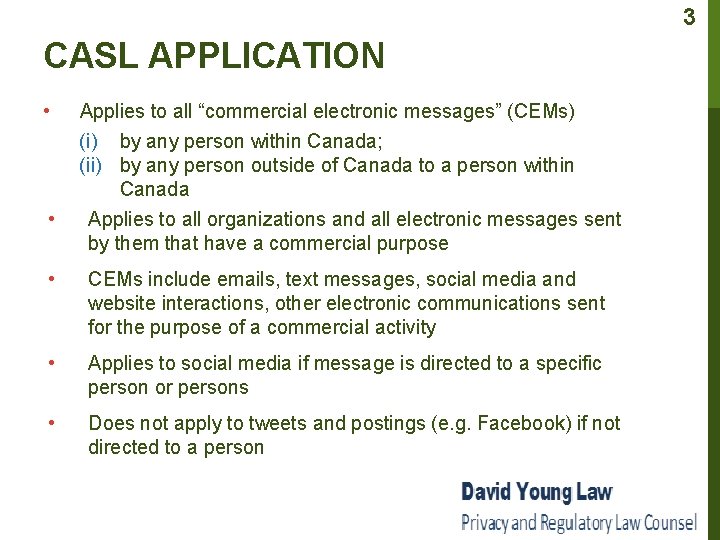 3

CASL APPLICATION

• Applies to all “commercial electronic messages” (CEMs)
(i) by any person within Canada;
(ii) by any person outside of Canada to a person within Canada

• Applies to all organizations and all electronic messages sent by them that have a commercial purpose

• CEMs include emails, text messages, social media and website interactions, other electronic communications sent for the purpose of a commercial activity

• Applies to social media if message is directed to a specific person or persons

• Does not apply to tweets and postings (e.g. Facebook) if not directed to a person

David Young Law
Privacy and Regulatory Law Counsel